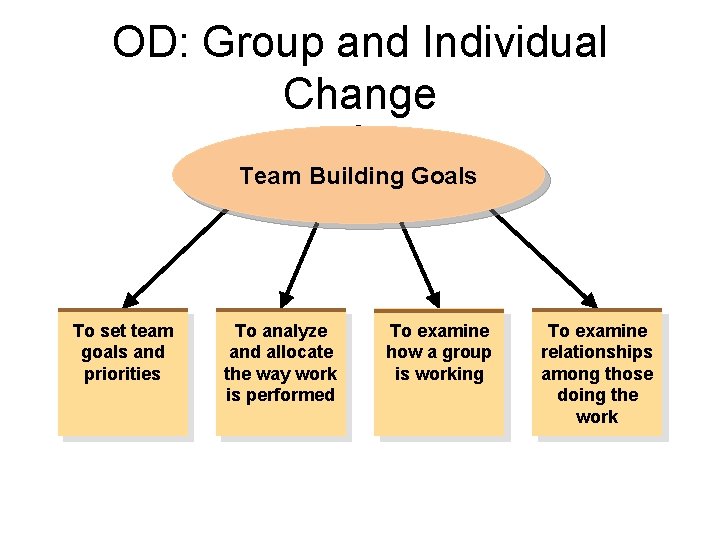 OD: Group and Individual Change

Team Building Goals

To set team goals and priorities

To analyze and allocate the way work is performed

To examine how a group is working

To examine relationships among those doing the work